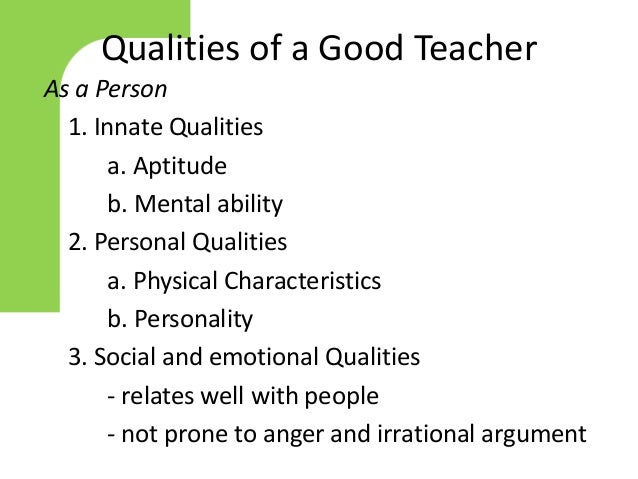 Qualities of a Good Teacher

As a Person

1. Innate Qualities

a. Aptitude

b. Mental ability

2. Personal Qualities

a. Physical Characteristics

b. Personality

3. Social and emotional Qualities

- relates well with people

- not prone to anger and irrational argument